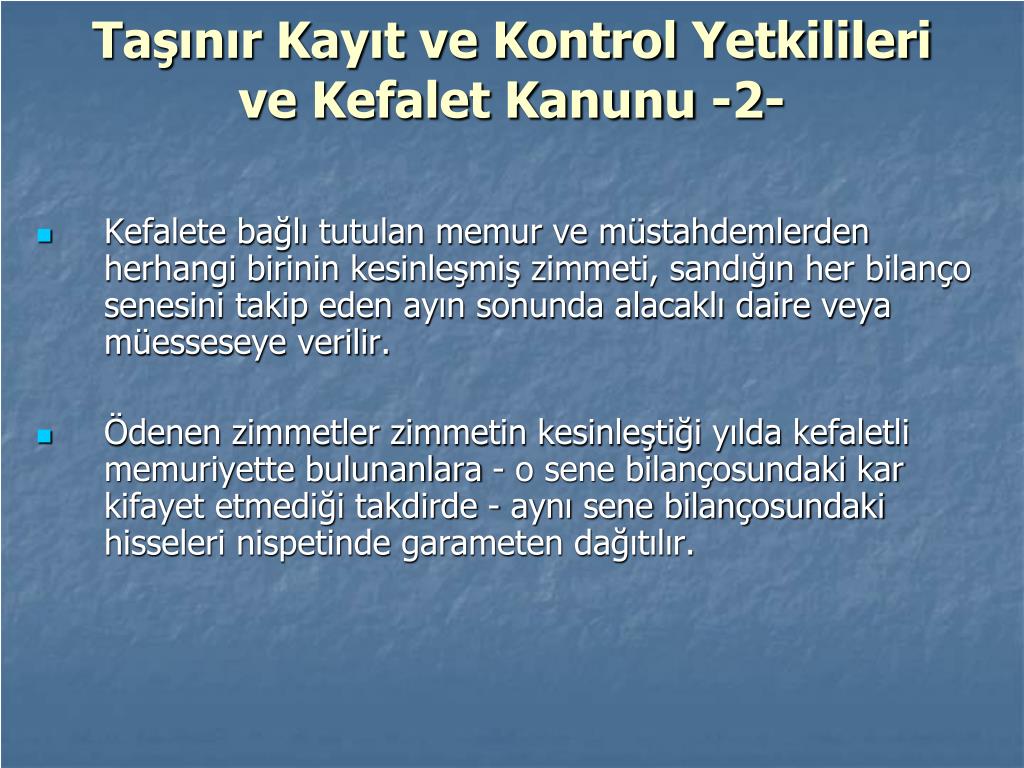 Taşınır Kayıt ve Kontrol Yetkilileri ve Kefalet Kanunu -2-

Kefalete bağlı tutulan memur ve müstahdemlerden herhangi birinin kesinleşmiş zimmeti, sandığın her bilanço senesini takip eden ayın sonunda alacaklı daire veya müesseseye verilir.

Ödenen zimmetler zimmetin kesinleştiği yılda kefaletli memuriyette bulunanlara - o sene bilançosundaki kar kifayet etmediği takdirde - aynı sene bilançosundaki hisseleri nispetinde garameten dağıtılır.